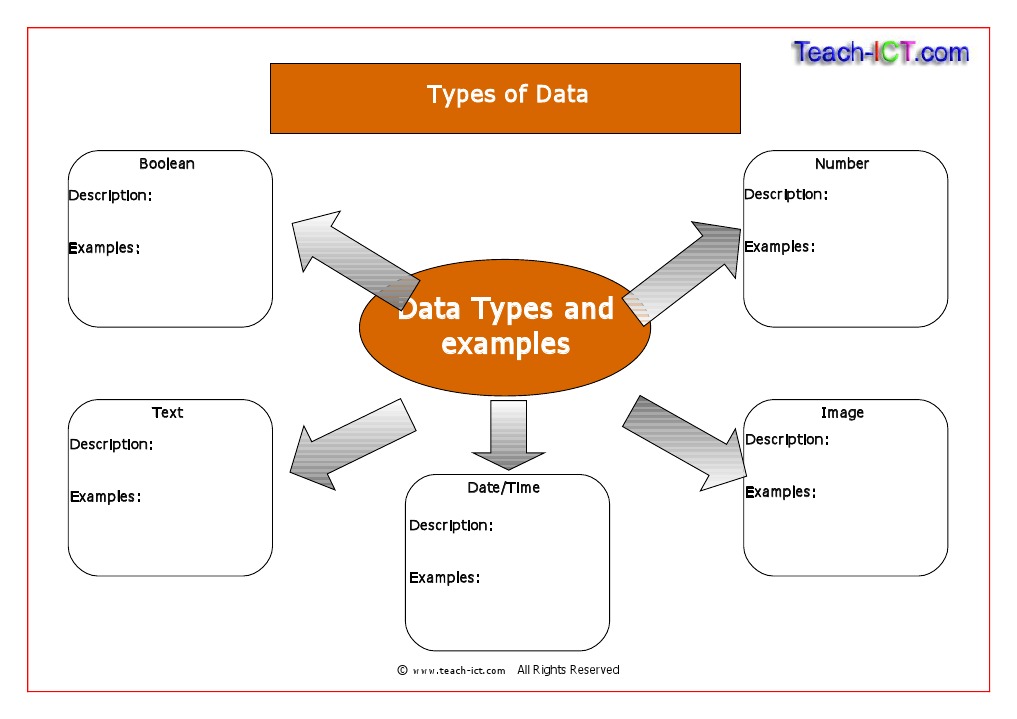 Teach-ICT.com

Types of Data

Boolean
Description:
Examples:

Number
Description:
Examples:

Data Types and examples

Text
Description:
Examples:

Date/Time
Description:
Examples:

Image
Description:
Examples:

© www.teach-ict.com All Rights Reserved